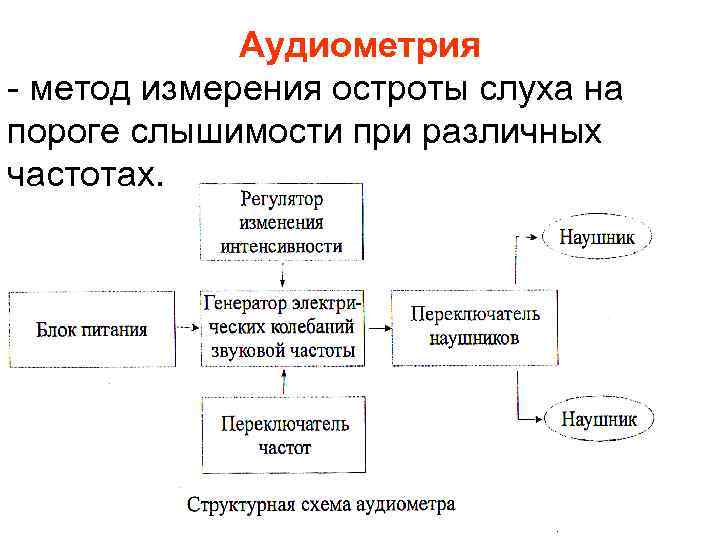 Аудиометрия

- метод измерения остроты слуха на пороге слышимости при различных частотах.

Регулятор изменения интенсивности

Блок питания

Генератор электрических колебаний звуковой частоты

Переключатель наушников

Наушник

Наушник

Переключатель частот

Структурная схема аудиометра